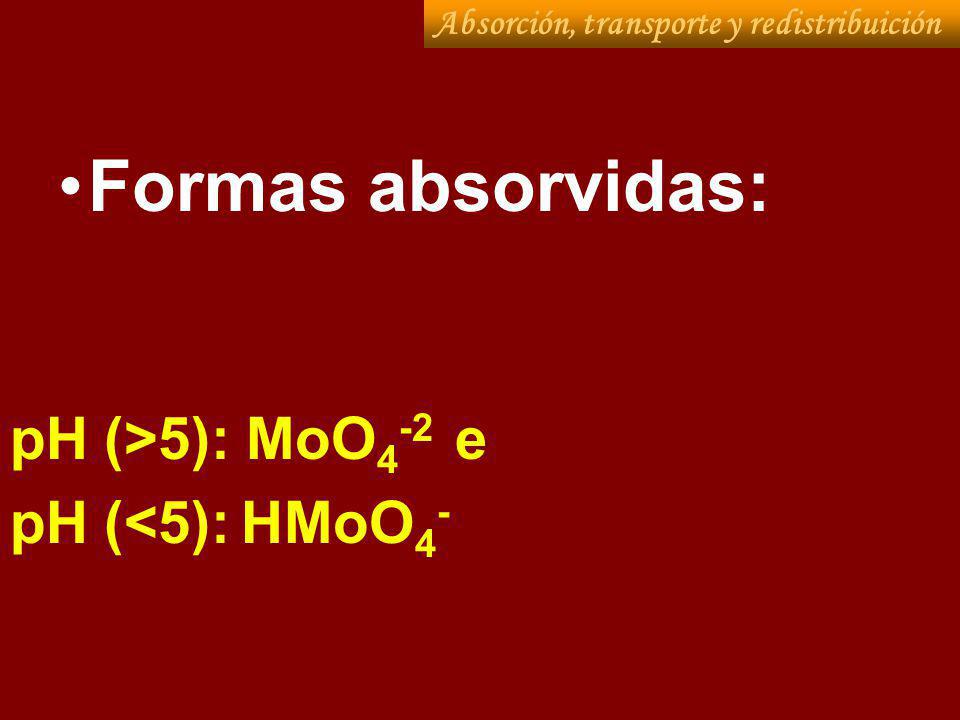 Absorción, transporte y redistribuición

•Formas absorvidas:

pH (>5): $MoO_4^{-2}$ e

pH (<5): $HMoO_4^{-}$